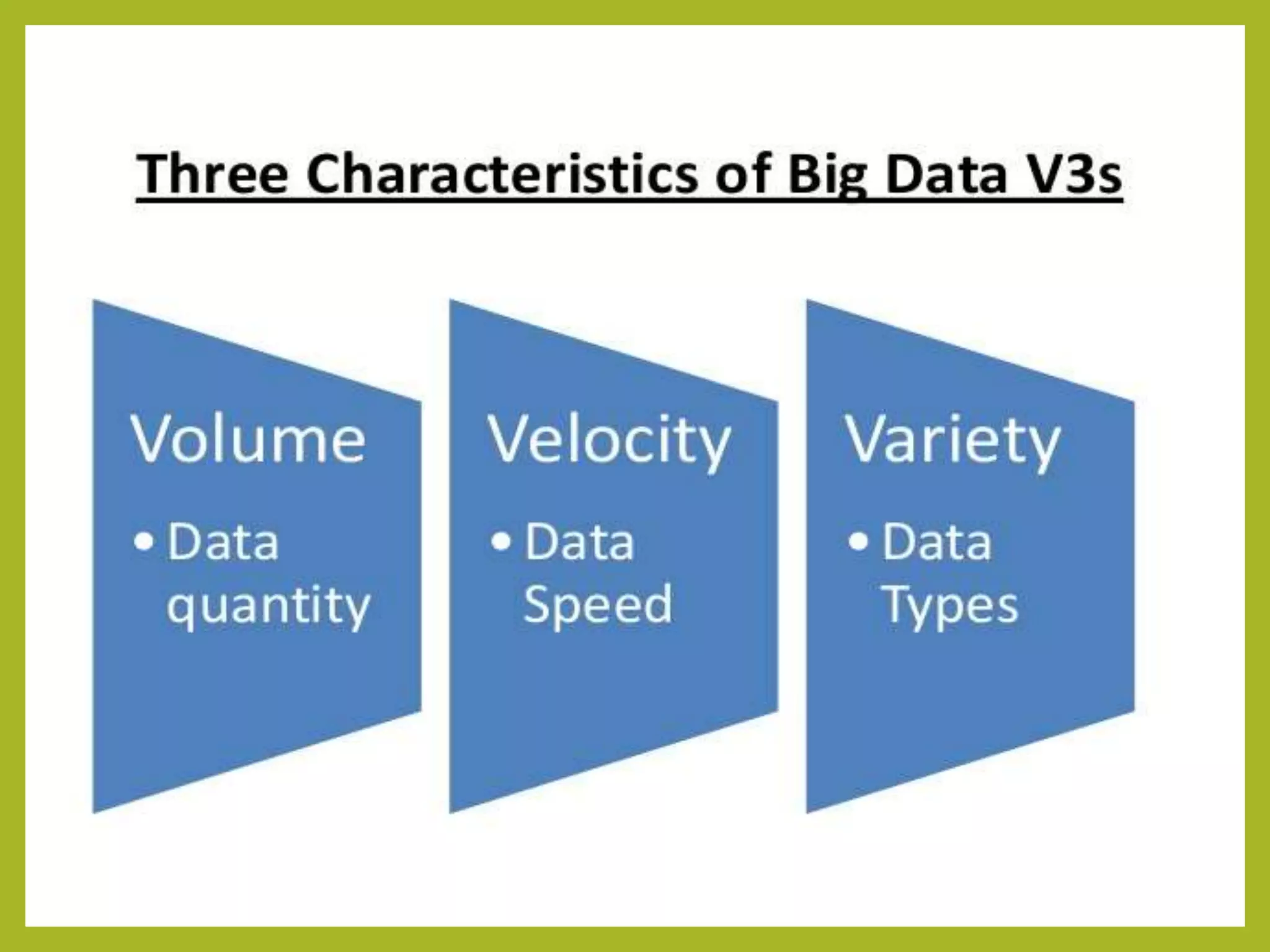 Three Characteristics of Big Data V3s

Volume

• Data quantity

Velocity

• Data Speed

Variety

• Data Types